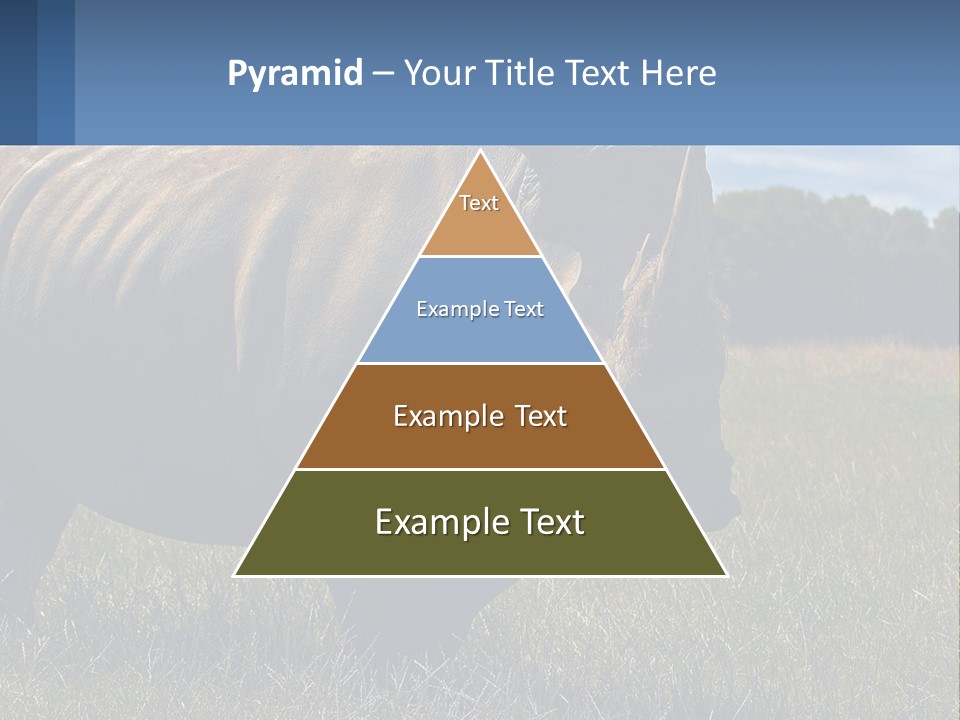 Pyramid – Your Title Text Here

Text

Example Text

Example Text

Example Text